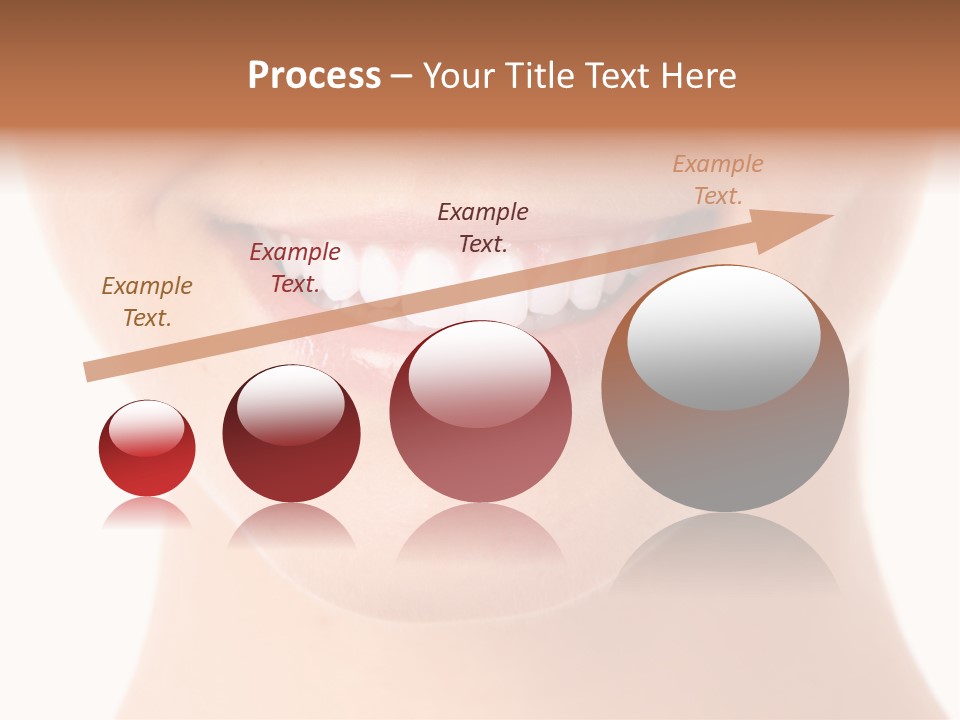 Process – Your Title Text Here

Example Text.

Example Text.

Example Text.

Example Text.